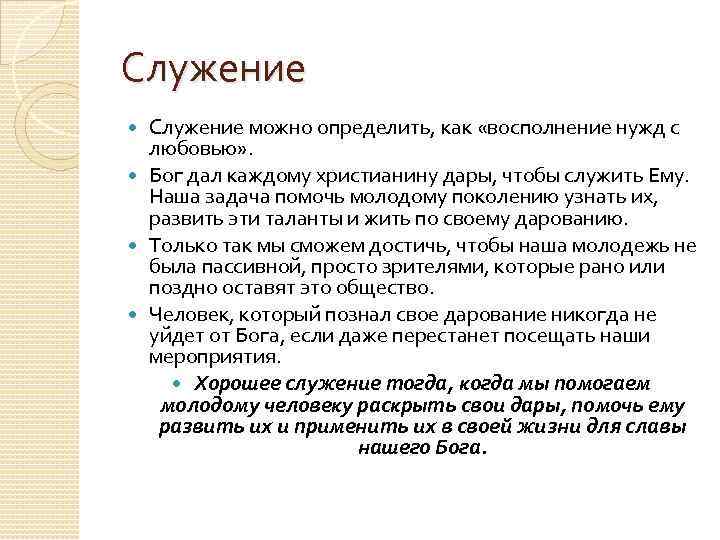 Служение

Служение можно определить, как «восполнение нужд с любовью».

Бог дал каждому христианину дары, чтобы служить Ему. Наша задача помочь молодому поколению узнать их, развить эти таланты и жить по своему дарованию.

Только так мы сможем достичь, чтобы наша молодежь не была пассивной, просто зрителями, которые рано или поздно оставят это общество.

Человек, который познал свое дарование никогда не уйдет от Бога, если даже перестанет посещать наши мероприятия.

Хорошее служение тогда, когда мы помогаем молодому человеку раскрыть свои дары, помочь ему развить их и применить их в своей жизни для славы нашего Бога.